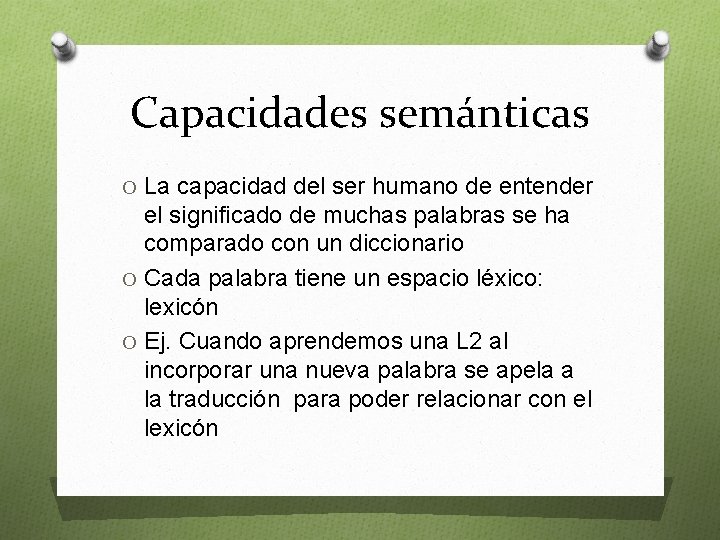 Capacidades semánticas

O La capacidad del ser humano de entender el significado de muchas palabras se ha comparado con un diccionario

O Cada palabra tiene un espacio léxico: lexicón

O Ej. Cuando aprendemos una L2 al incorporar una nueva palabra se apela a la traducción para poder relacionar con el lexicón